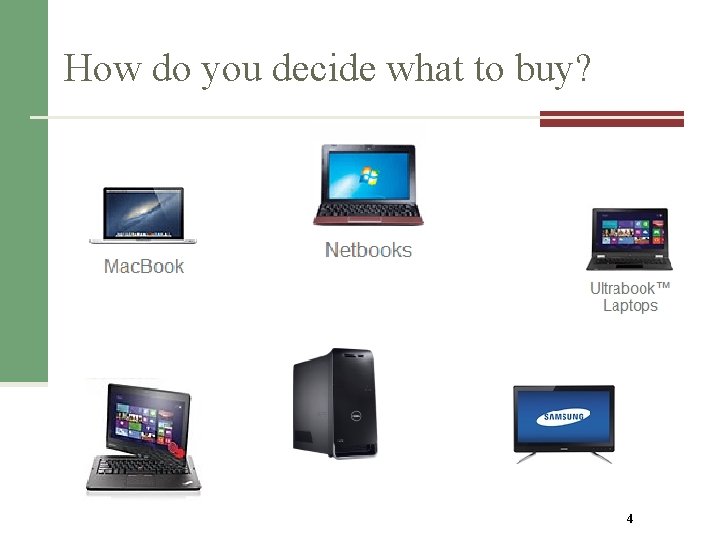 How do you decide what to buy?

MacBook

Netbooks

Ultrabook™ Laptops

SAMSUNG

4